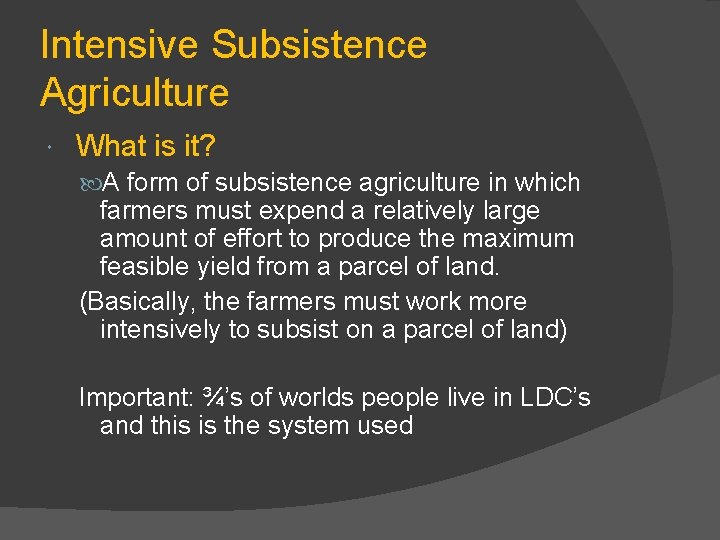 Intensive Subsistence Agriculture

What is it?

A form of subsistence agriculture in which farmers must expend a relatively large amount of effort to produce the maximum feasible yield from a parcel of land.

(Basically, the farmers must work more intensively to subsist on a parcel of land)

Important: ¾'s of worlds people live in LDC's and this is the system used